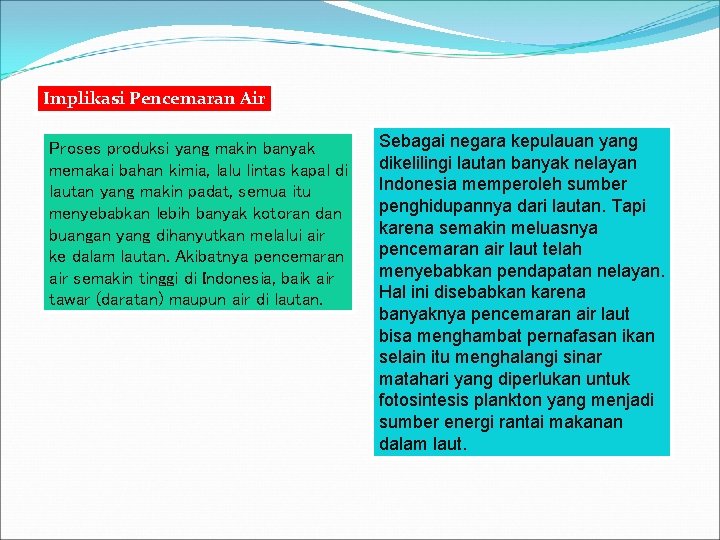 Implikasi Pencemaran Air

Proses produksi yang makin banyak memakai bahan kimia, lalu lintas kapal di lautan yang makin padat, semua itu menyebabkan lebih banyak kotoran dan buangan yang dihanyutkan melalui air ke dalam lautan. Akibatnya pencemaran air semakin tinggi di Indonesia, baik air tawar (daratan) maupun air di lautan.

Sebagai negara kepulauan yang dikelilingi lautan banyak nelayan Indonesia memperoleh sumber penghidupannya dari lautan. Tapi karena semakin meluasnya pencemaran air laut telah menyebabkan pendapatan nelayan. Hal ini disebabkan karena banyaknya pencemaran air laut bisa menghambat pernafasan ikan selain itu menghalangi sinar matahari yang diperlukan untuk fotosintesis plankton yang menjadi sumber energi rantai makanan dalam laut.